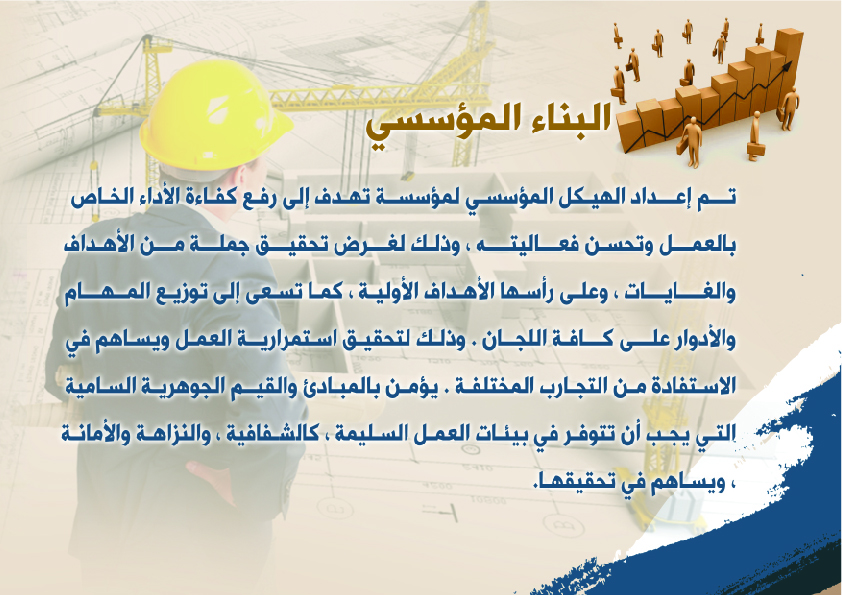 البناء المؤسسي

تم إعداد الهيكل المؤسسي لمؤسسة تهدف إلى رفع كفاءة الأداء الخاص بالعمل وتحسن فعاليته ، وذلك لغرض تحقيق جملة من الأهداف والغايات ، وعلى رأسها الأهداف الأولية ، كما تسعى إلى توزيع المهام والأدوار على كافة اللجان . وذلك لتحقيق استمرارية العمل ويساهم في الاستفادة من التجارب المختلفة . يؤمن بالمبادئ والقيم الجوهرية السامية التي يجب أن تتوفر في بيئات العمل السليمة ، كالشفافية ، والنزاهة والأمانة ، ويساهم في تحقيقها.